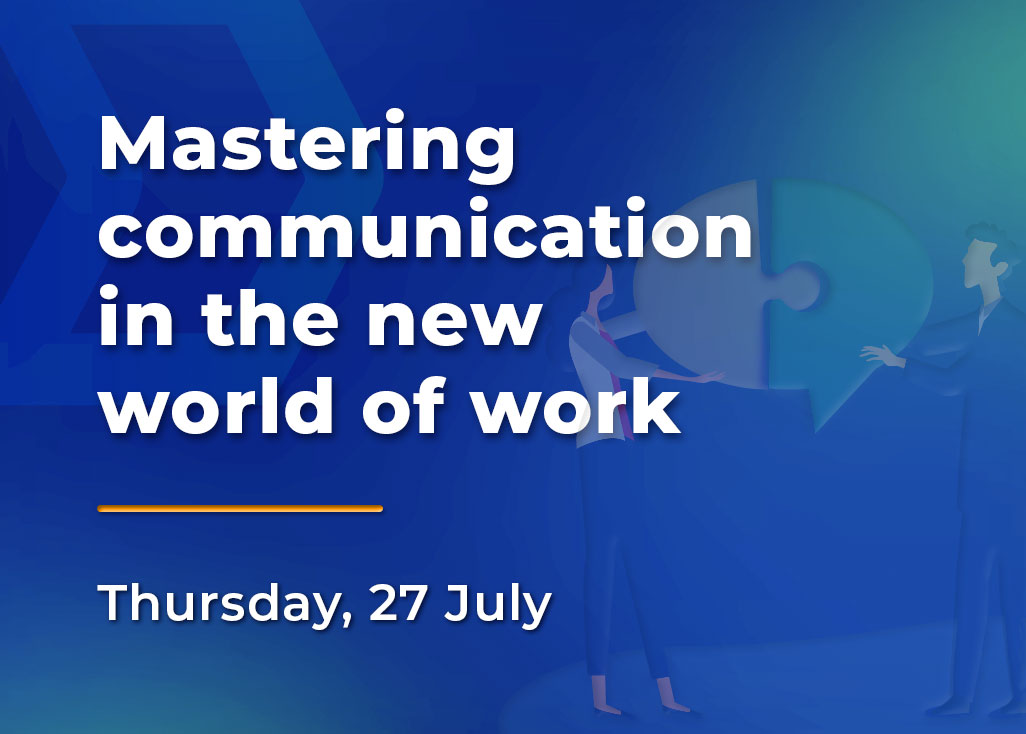 Mastering communication in the new world of work

Thursday, 27 July